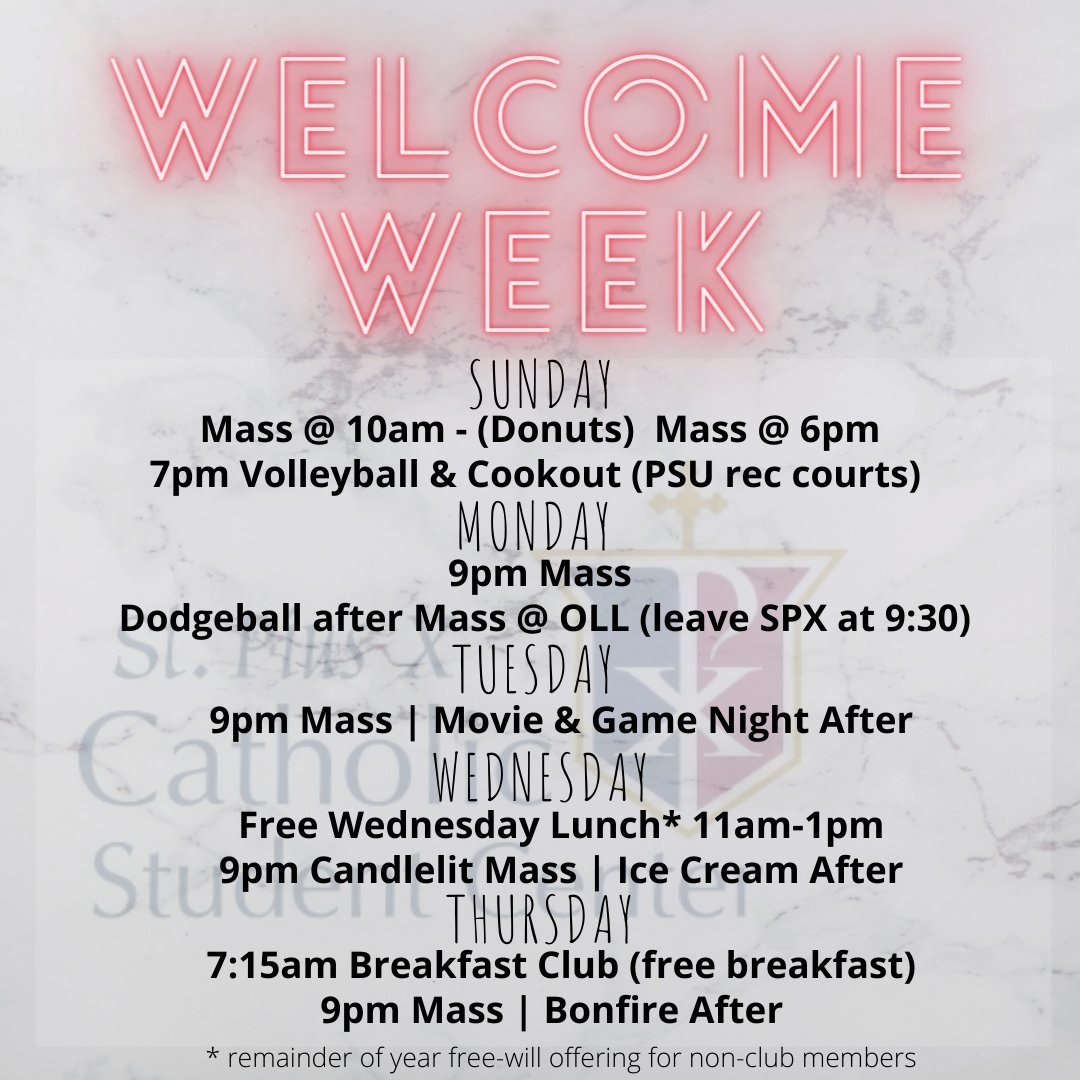 WELCOME WEEK

SUNDAY
Mass @ 10am - (Donuts) Mass @ 6pm
7pm Volleyball & Cookout (PSU rec courts)

MONDAY
9pm Mass
Dodgeball after Mass @ OLL (leave SPX at 9:30)

TUESDAY
9pm Mass | Movie & Game Night After

WEDNESDAY
Free Wednesday Lunch* 11am-1pm
9pm Candlelit Mass | Ice Cream After

THURSDAY
7:15am Breakfast Club (free breakfast)
9pm Mass | Bonfire After

* remainder of year free-will offering for non-club members

St. Pius X Catholic Student Center